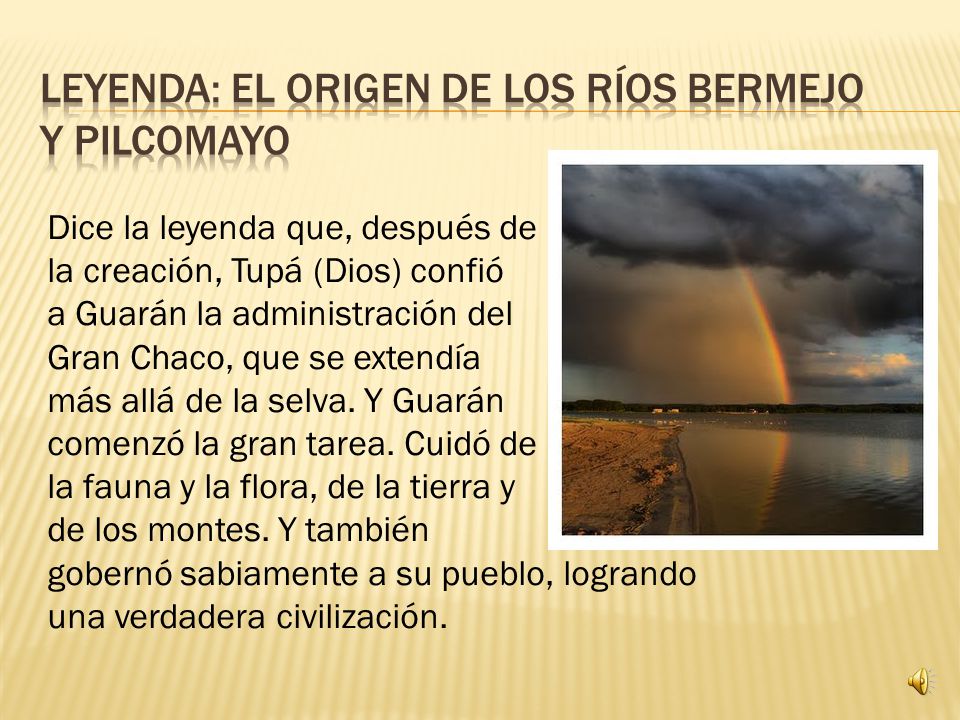 LEYENDA: EL ORIGEN DE LOS RÍOS BERMEJO Y PILCOMAYO

Dice la leyenda que, después de la creación, Tupá (Dios) confió a Guarán la administración del Gran Chaco, que se extendía más allá de la selva. Y Guarán comenzó la gran tarea. Cuidó de la fauna y la flora, de la tierra y de los montes. Y también gobernó sabiamente a su pueblo, logrando una verdadera civilización.